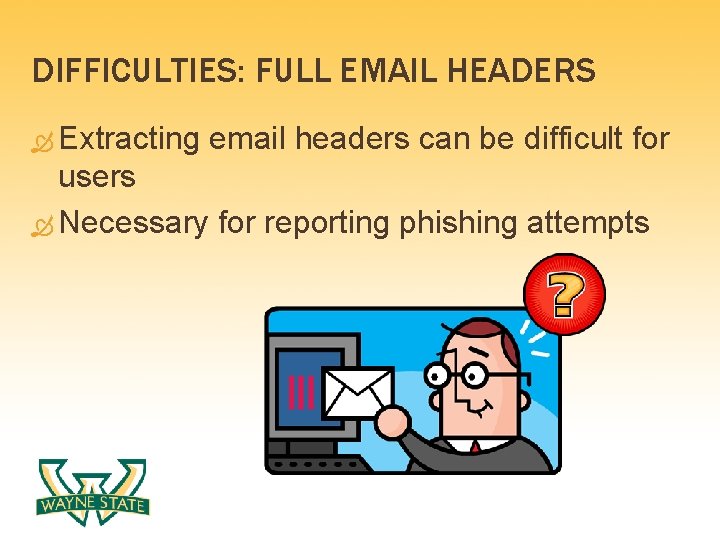 DIFFICULTIES: FULL EMAIL HEADERS

Extracting email headers can be difficult for users

Necessary for reporting phishing attempts

?

WAYNE STATE